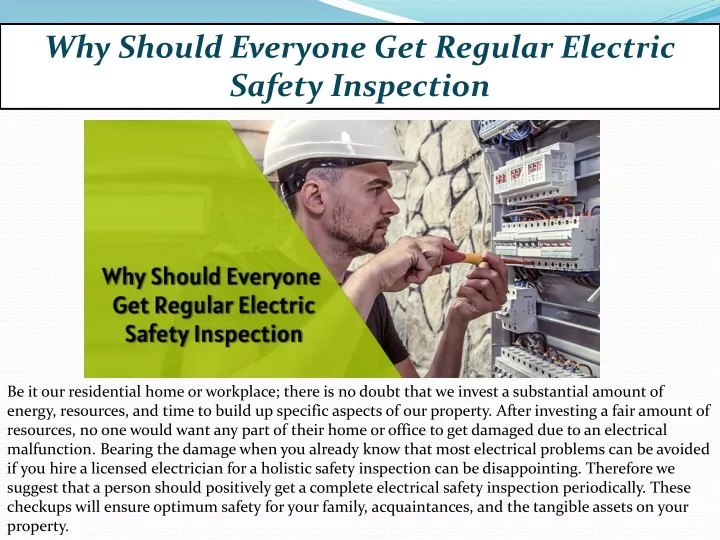 Why Should Everyone Get Regular Electric Safety Inspection

Why Should Everyone Get Regular Electric Safety Inspection

Be it our residential home or workplace; there is no doubt that we invest a substantial amount of energy, resources, and time to build up specific aspects of our property. After investing a fair amount of resources, no one would want any part of their home or office to get damaged due to an electrical malfunction. Bearing the damage when you already know that most electrical problems can be avoided if you hire a licensed electrician for a holistic safety inspection can be disappointing. Therefore we suggest that a person should positively get a complete electrical safety inspection periodically. These checkups will ensure optimum safety for your family, acquaintances, and the tangible assets on your property.